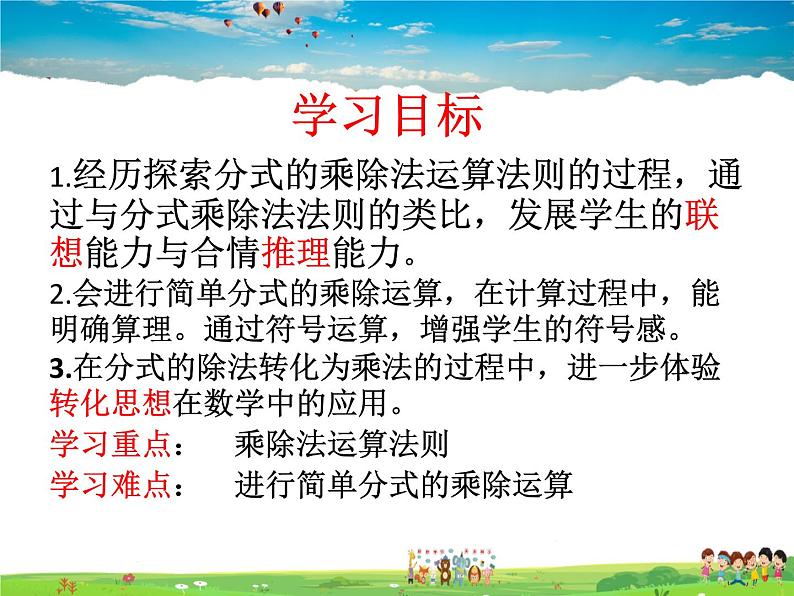 学习目标

1.经历探索分式的乘除法运算法则的过程，通过与分式乘除法法则的类比，发展学生的联想能力与合情推理能力。

2.会进行简单分式的乘除运算，在计算过程中，能明确算理。通过符号运算，增强学生的符号感。

3.在分式的除法转化为乘法的过程中，进一步体验转化思想在数学中的应用。

学习重点： 乘除法运算法则

学习难点： 进行简单分式的乘除运算